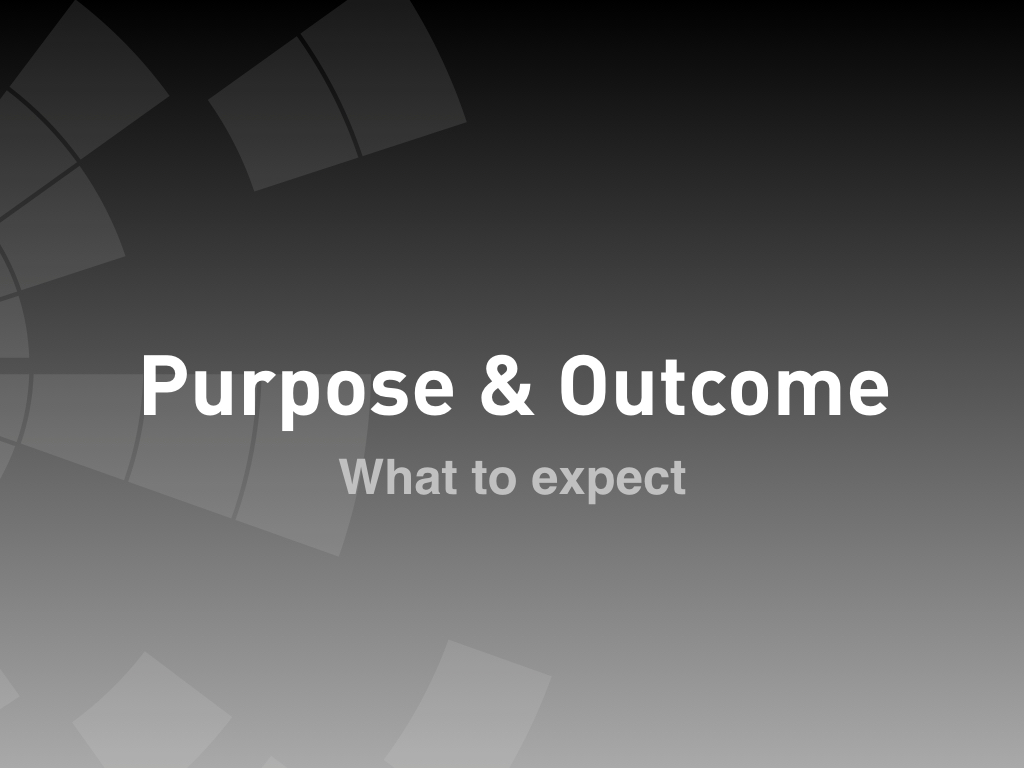 Purpose & Outcome

What to expect